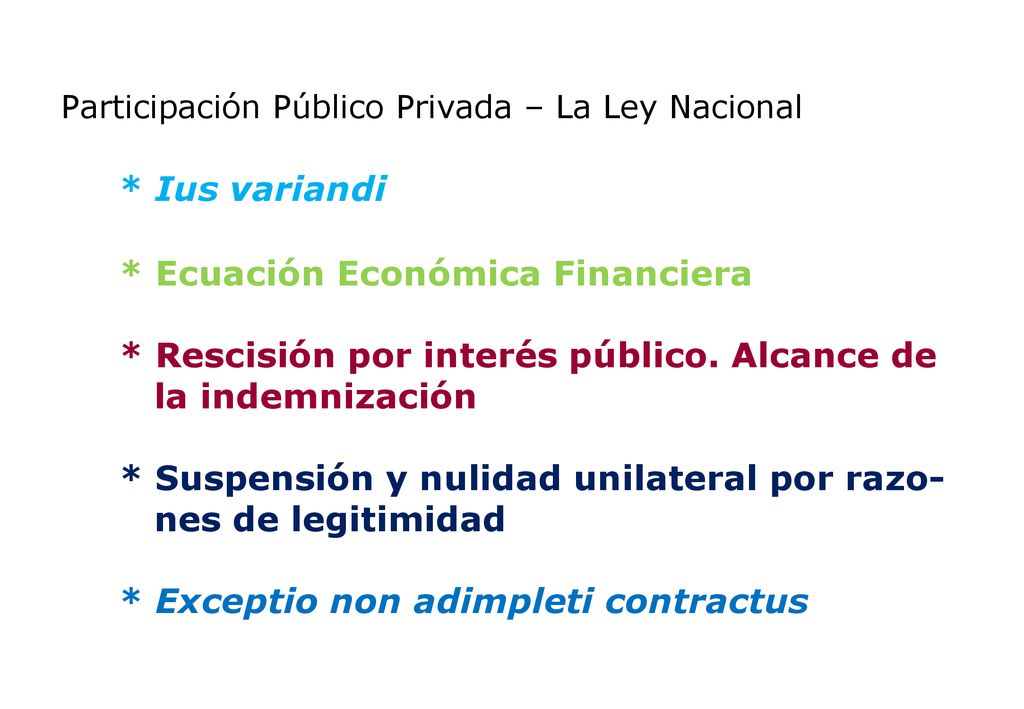 Participación Público Privada – La Ley Nacional

* Ius variandi

* Ecuación Económica Financiera

* Rescisión por interés público. Alcance de la indemnización

* Suspensión y nulidad unilateral por razones de legitimidad

* Exceptio non adimpleti contractus